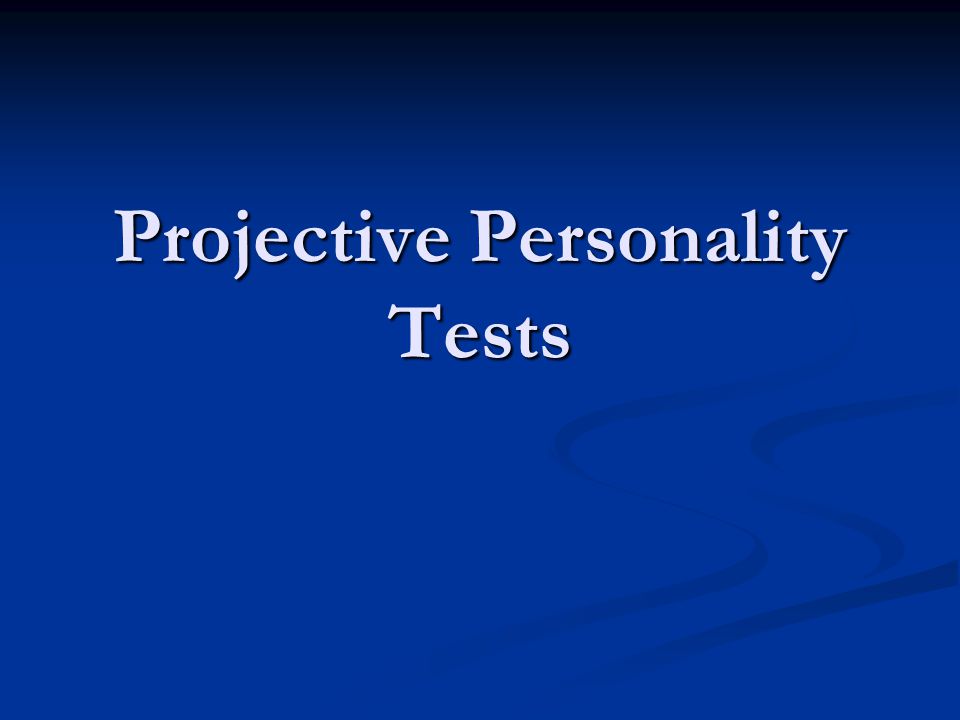 Projective Personality Tests